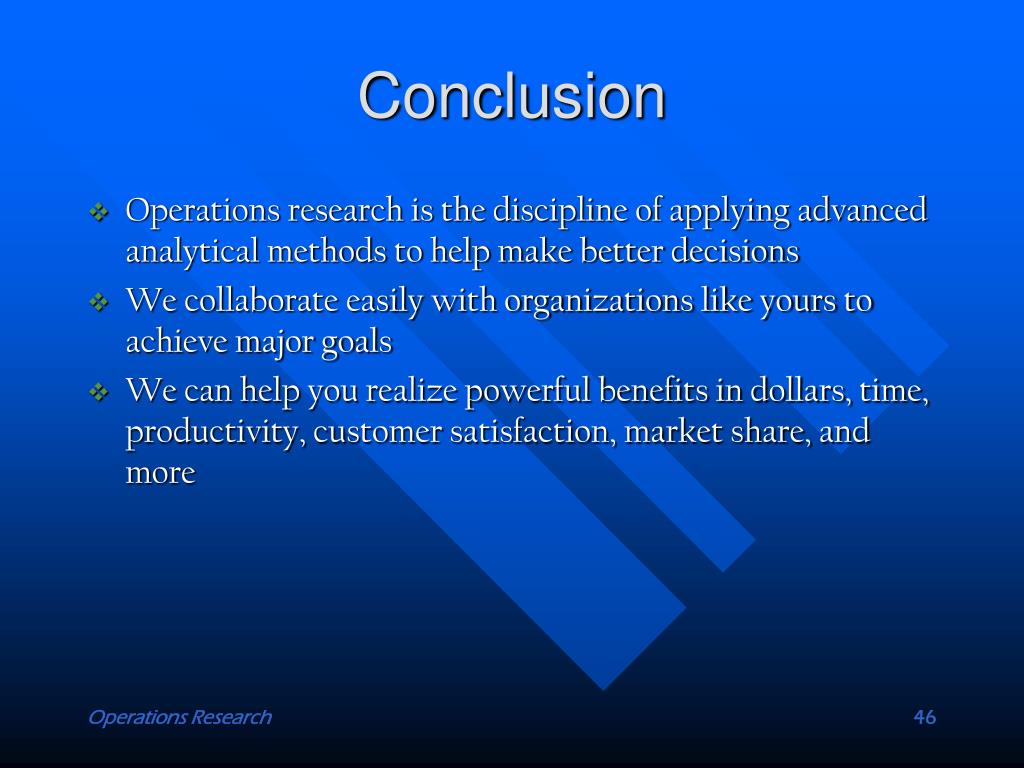 Conclusion

❖ Operations research is the discipline of applying advanced analytical methods to help make better decisions
❖ We collaborate easily with organizations like yours to achieve major goals
❖ We can help you realize powerful benefits in dollars, time, productivity, customer satisfaction, market share, and more

Operations Research

46